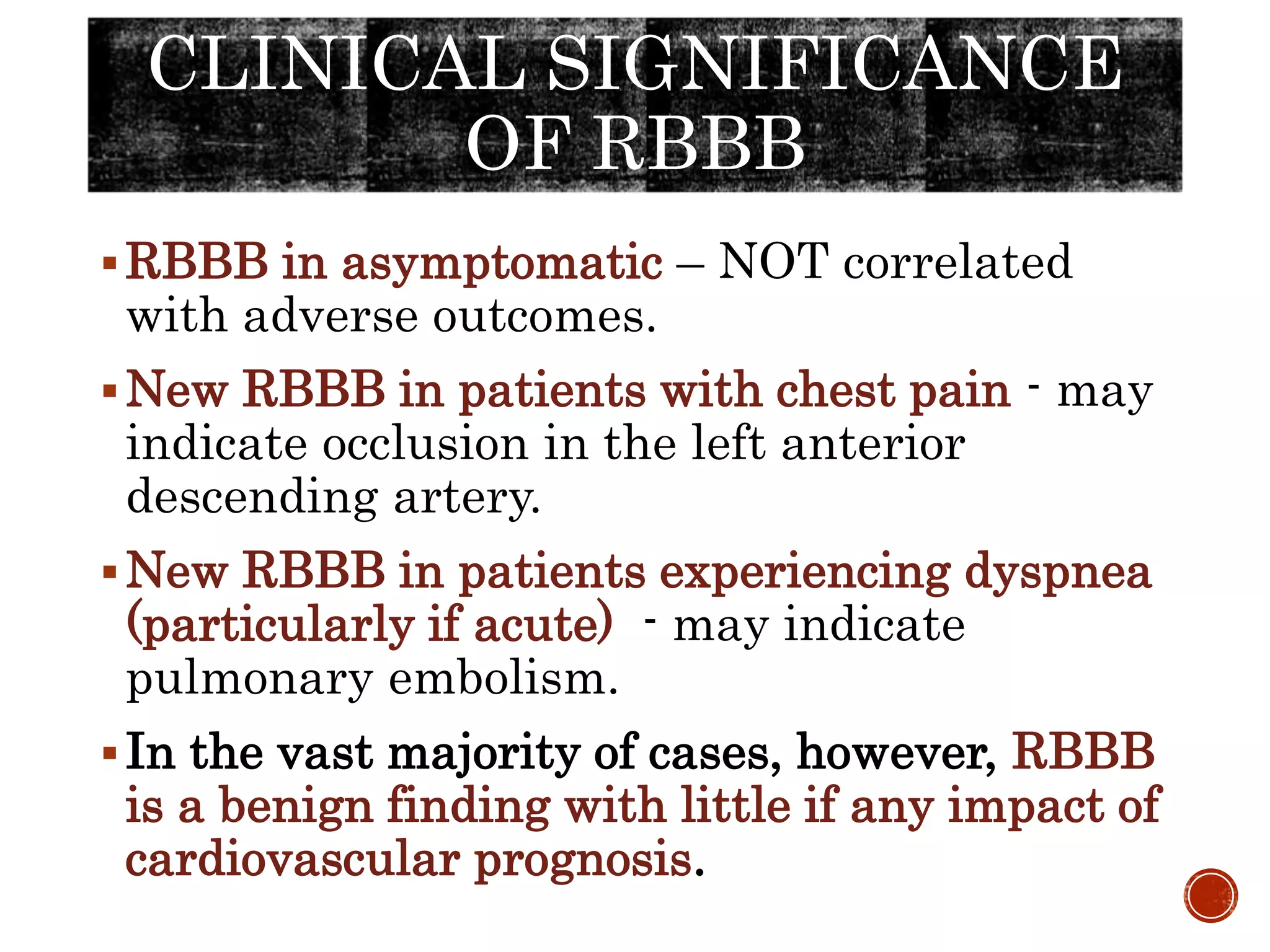 CLINICAL SIGNIFICANCE OF RBBB

▪ RBBB in asymptomatic – NOT correlated with adverse outcomes.

▪ New RBBB in patients with chest pain - may indicate occlusion in the left anterior descending artery.

▪ New RBBB in patients experiencing dyspnea (particularly if acute) - may indicate pulmonary embolism.

▪ In the vast majority of cases, however, RBBB is a benign finding with little if any impact of cardiovascular prognosis.